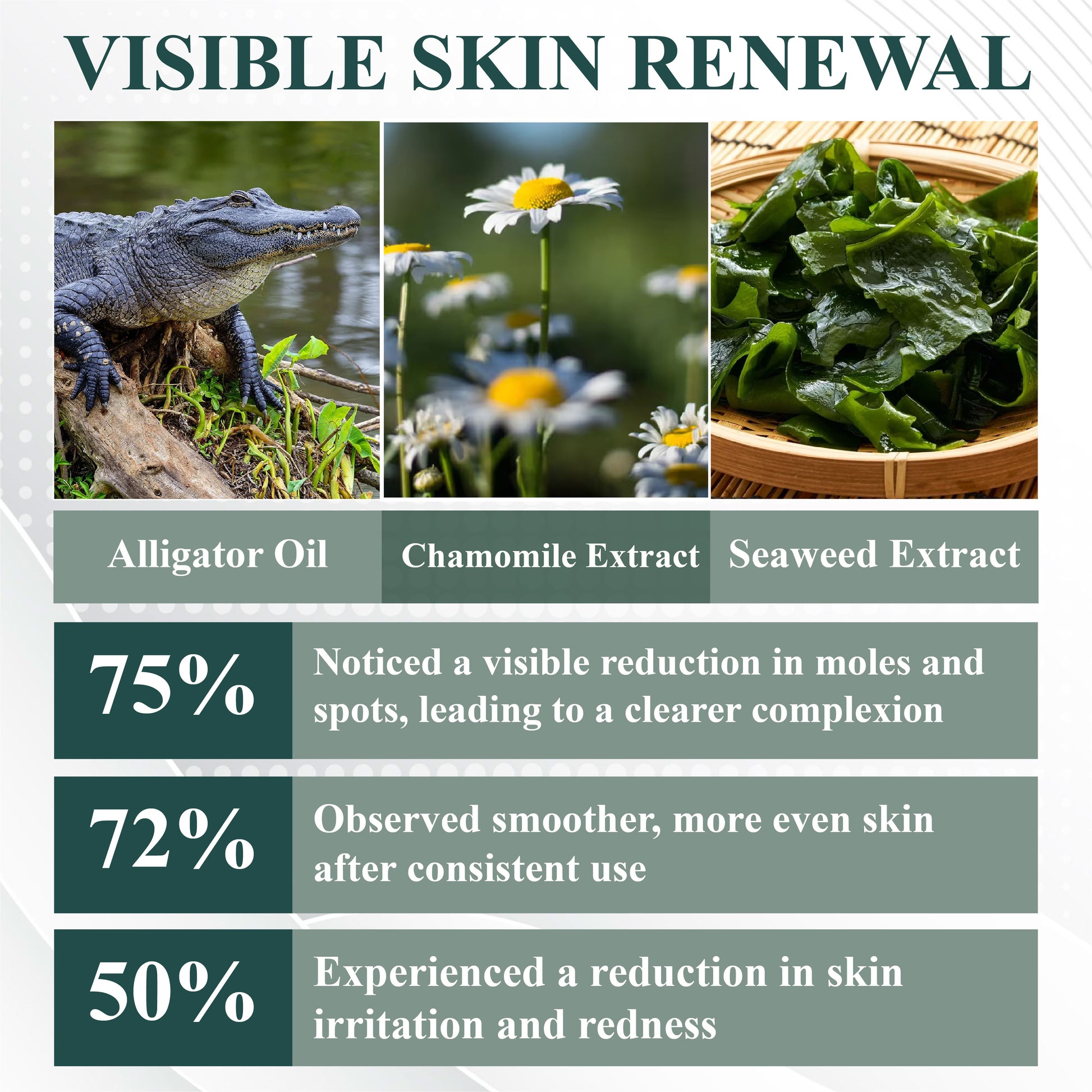 VISIBLE SKIN RENEWAL

Alligator Oil

Chamomile Extract

Seaweed Extract

75%

Noticed a visible reduction in moles and spots, leading to a clearer complexion

72%

Observed smoother, more even skin after consistent use

50%

Experienced a reduction in skin irritation and redness